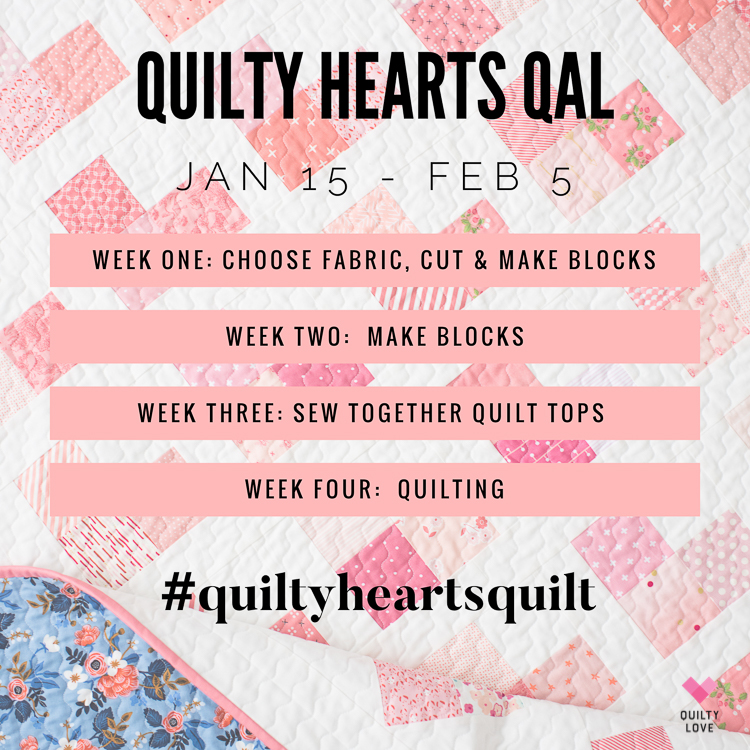 QUILTY HEARTS QAL

JAN 15 - FEB 5

WEEK ONE: CHOOSE FABRIC, CUT & MAKE BLOCKS

WEEK TWO: MAKE BLOCKS

WEEK THREE: SEW TOGETHER QUILT TOPS

WEEK FOUR: QUILTING

#quiltyheartsquilt

QUILTY LOVE